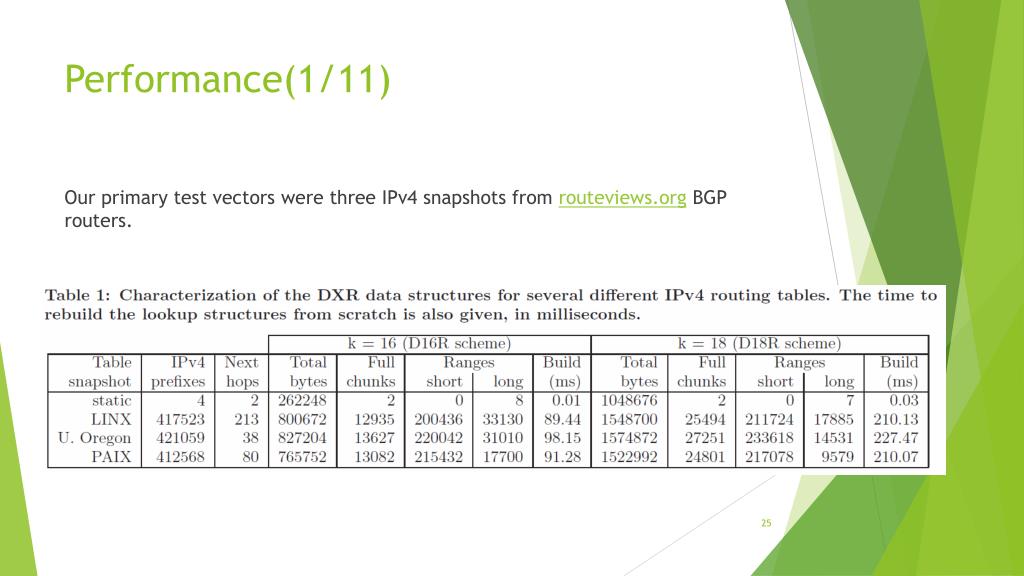 Performance(1/11)

Our primary test vectors were three IPv4 snapshots from routeviews.org BGP routers.

Table 1: Characterization of the DXR data structures for several different IPv4 routing tables. The time to rebuild the lookup structures from scratch is also given, in milliseconds.

| | | | k = 16 (D16R scheme) | | | | | k = 18 (D18R scheme) | | | | |
|---|---|---|---|---|---|---|---|---|---|---|---|---|
| Table snapshot | IPv4 prefixes | Next hops | Total bytes | Full chunks | Ranges short | Ranges long | Build (ms) | Total bytes | Full chunks | Ranges short | Ranges long | Build (ms) |
| static | 4 | 2 | 262248 | 2 | 0 | 8 | 0.01 | 1048676 | 2 | 0 | 7 | 0.03 |
| LINX | 417523 | 213 | 800672 | 12935 | 200436 | 33130 | 89.44 | 1548700 | 25494 | 211724 | 17885 | 210.13 |
| U. Oregon | 421059 | 38 | 827204 | 13627 | 220042 | 31010 | 98.15 | 1574872 | 27251 | 233618 | 14531 | 227.47 |
| PAIX | 412568 | 80 | 765752 | 13082 | 215432 | 17700 | 91.28 | 1522992 | 24801 | 217078 | 9579 | 210.07 |

25